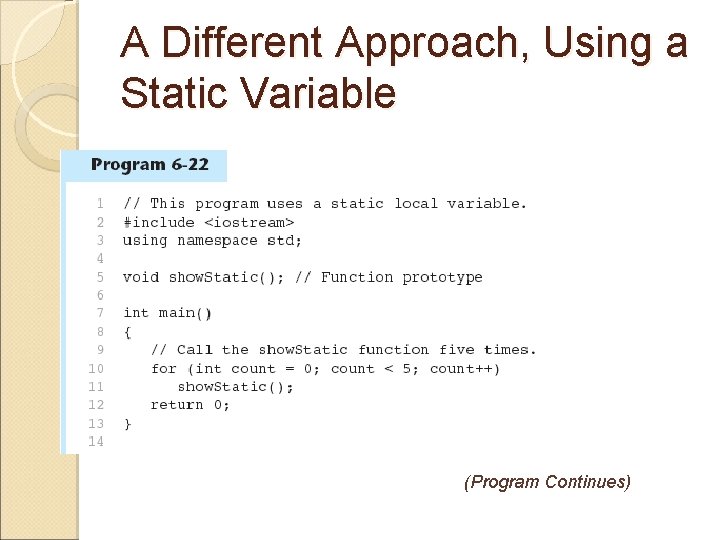 A Different Approach, Using a Static Variable

Program 6-22

1 // This program uses a static local variable.
2 #include <iostream>
3 using namespace std;
4
5 void showStatic(); // Function prototype
6
7 int main()
8 {
9    // Call the showStatic function five times.
10   for (int count = 0; count < 5; count++)
11      showStatic();
12   return 0;
13 }
14

(Program Continues)